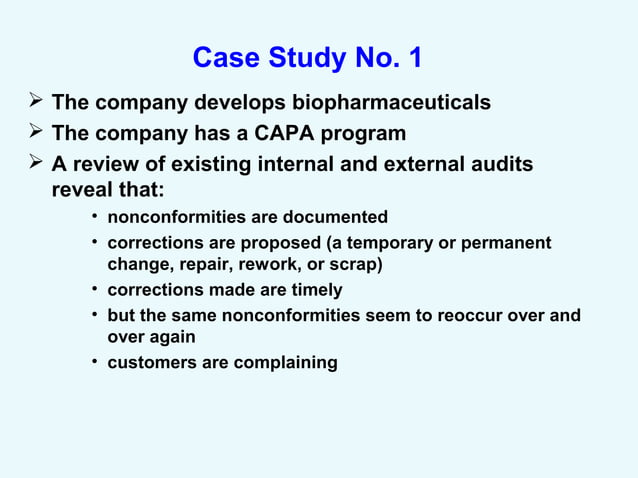 Case Study No. 1

➢ The company develops biopharmaceuticals
➢ The company has a CAPA program
➢ A review of existing internal and external audits reveal that:

• nonconformities are documented
• corrections are proposed (a temporary or permanent change, repair, rework, or scrap)
• corrections made are timely
• but the same nonconformities seem to reoccur over and over again
• customers are complaining